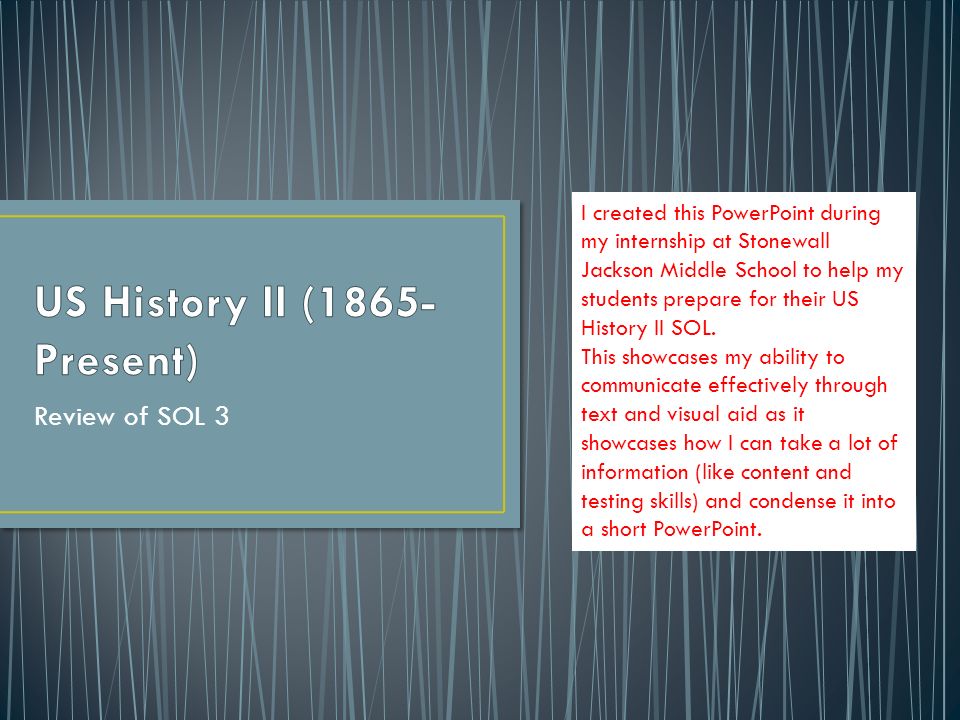 US History II (1865-Present)

Review of SOL 3

I created this PowerPoint during my internship at Stonewall Jackson Middle School to help my students prepare for their US History II SOL.
This showcases my ability to communicate effectively through text and visual aid as it showcases how I can take a lot of information (like content and testing skills) and condense it into a short PowerPoint.